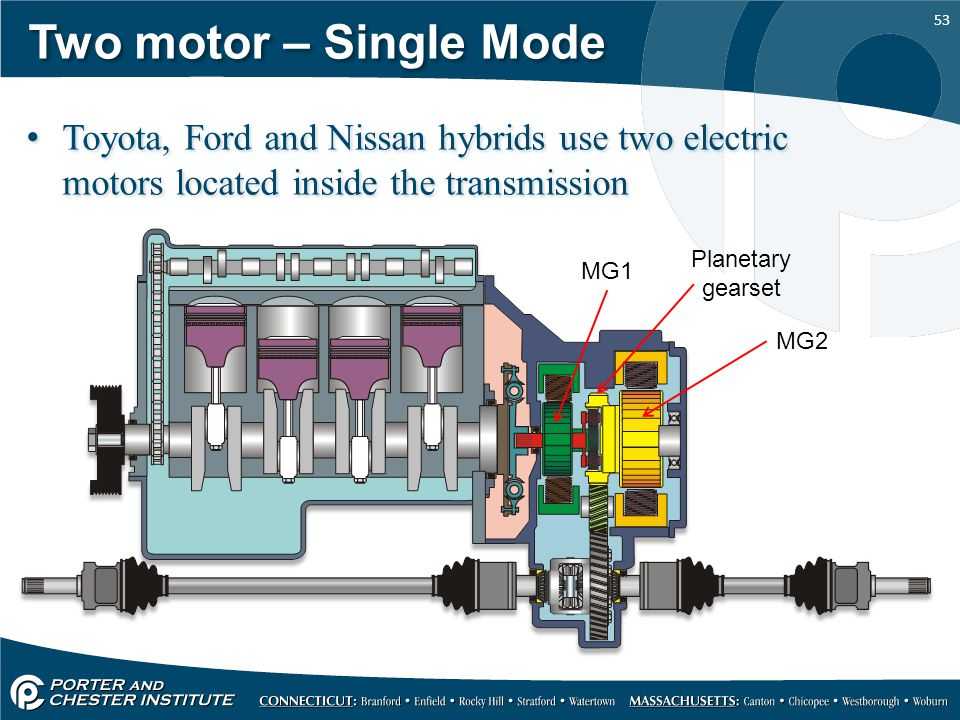 Two motor – Single Mode

53

• Toyota, Ford and Nissan hybrids use two electric motors located inside the transmission

MG1

Planetary gearset

MG2

PORTER AND CHESTER INSTITUTE

CONNECTICUT: Branford • Enfield • Rocky Hill • Stratford • Watertown MASSACHUSETTS: Canton • Chicopee • Westborough • Woburn